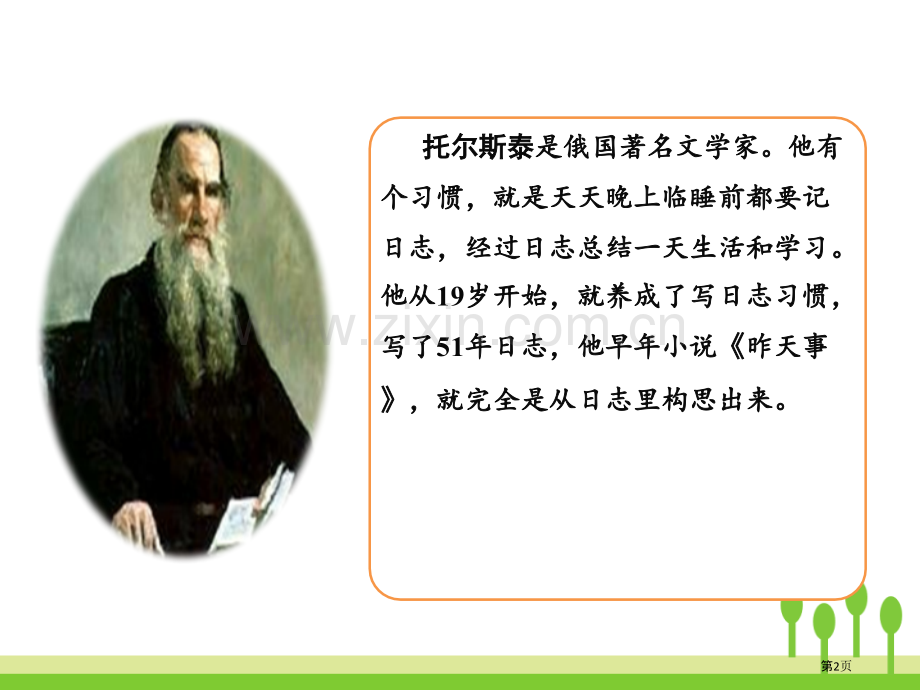 托尔斯泰是俄国著名文学家。他有个习惯，就是天天晚上临睡前都要记日志，经过日志总结一天生活和学习。他从19岁开始，就养成了写日志习惯，写了51年日志，他早年小说《昨天事》，就完全是从日志里构思出来。

www.zixin.com.cn

第2页